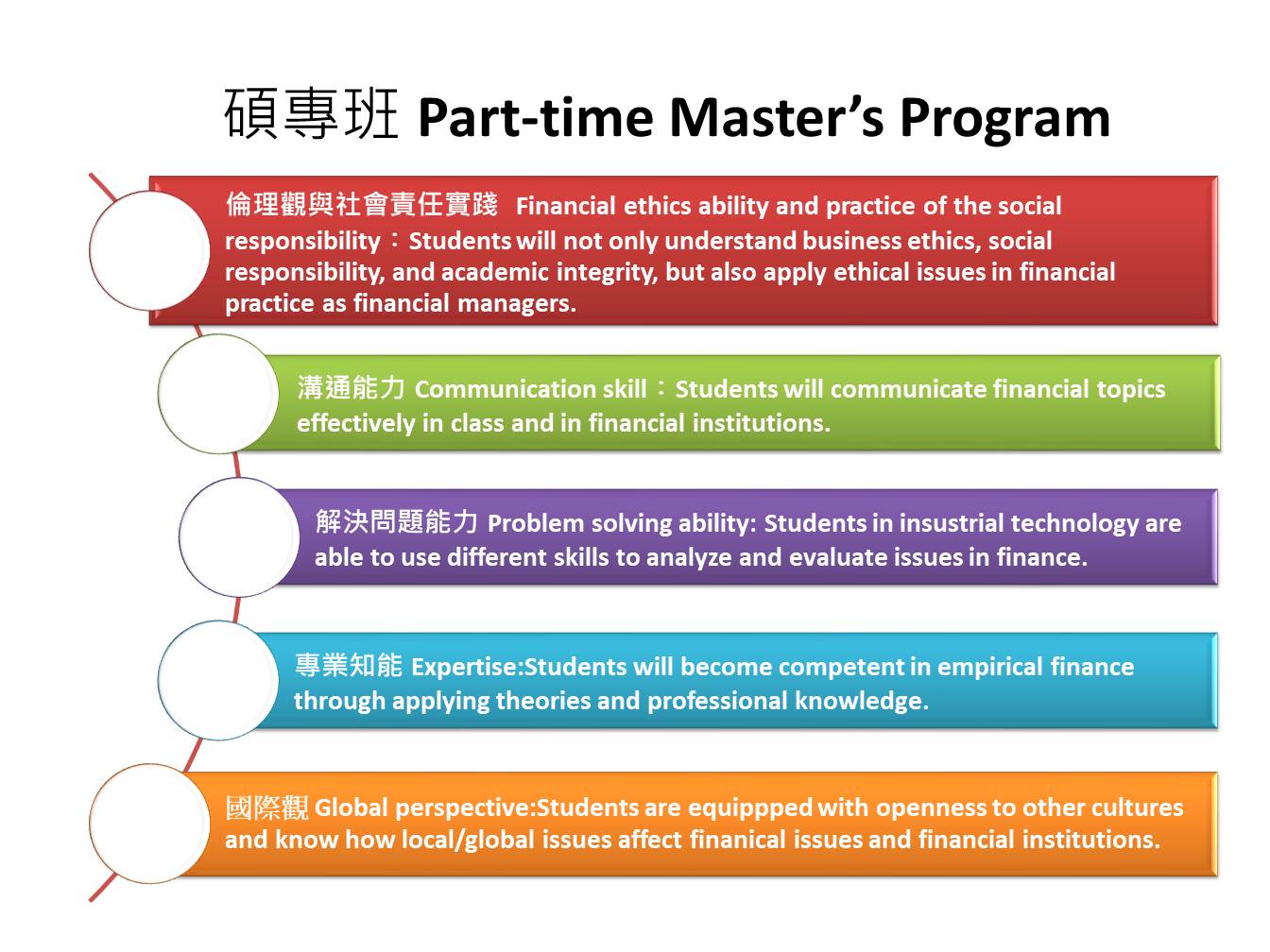 碩專班 Part-time Master’s Program

倫理觀與社會責任實踐 Financial ethics ability and practice of the social responsibility：Students will not only understand business ethics, social responsibility, and academic integrity, but also apply ethical issues in financial practice as financial managers.

溝通能力 Communication skill：Students will communicate financial topics effectively in class and in financial institutions.

解決問題能力 Problem solving ability: Students in insustrial technology are able to use different skills to analyze and evaluate issues in finance.

專業知能 Expertise:Students will become competent in empirical finance through applying theories and professional knowledge.

國際觀 Global perspective:Students are equippped with openness to other cultures and know how local/global issues affect finanical issues and financial institutions.